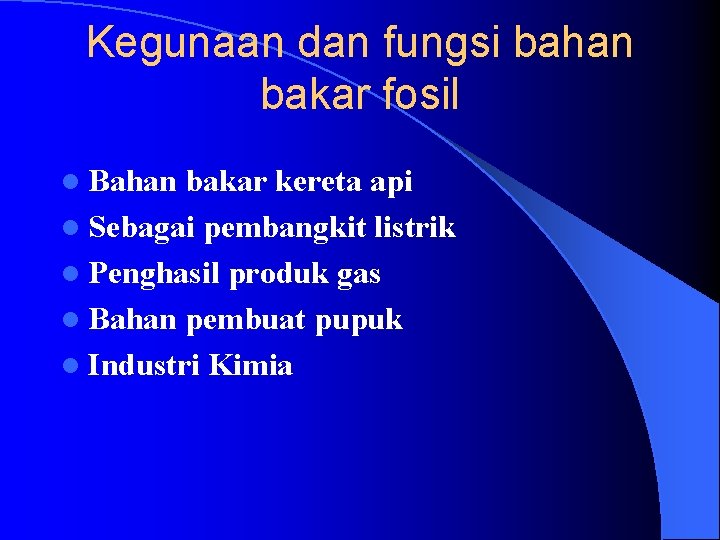 Kegunaan dan fungsi bahan bakar fosil

- Bahan bakar kereta api
- Sebagai pembangkit listrik
- Penghasil produk gas
- Bahan pembuat pupuk
- Industri Kimia